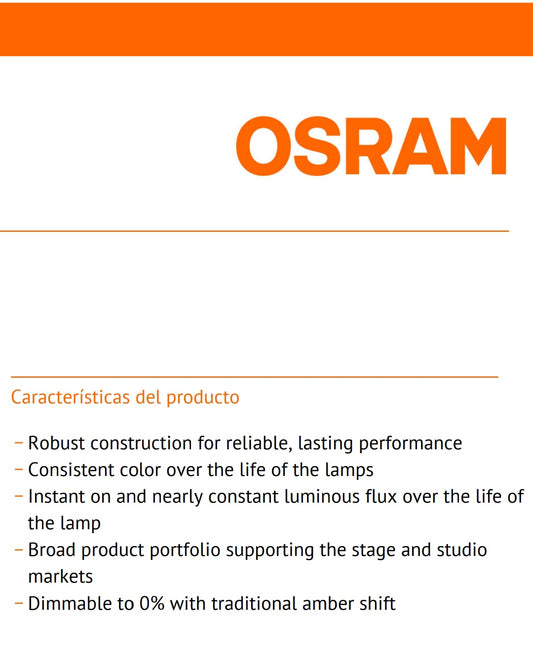 OSRAM

Características del producto

– Robust construction for reliable, lasting performance
– Consistent color over the life of the lamps
– Instant on and nearly constant luminous flux over the life of the lamp
– Broad product portfolio supporting the stage and studio markets
– Dimmable to 0% with traditional amber shift